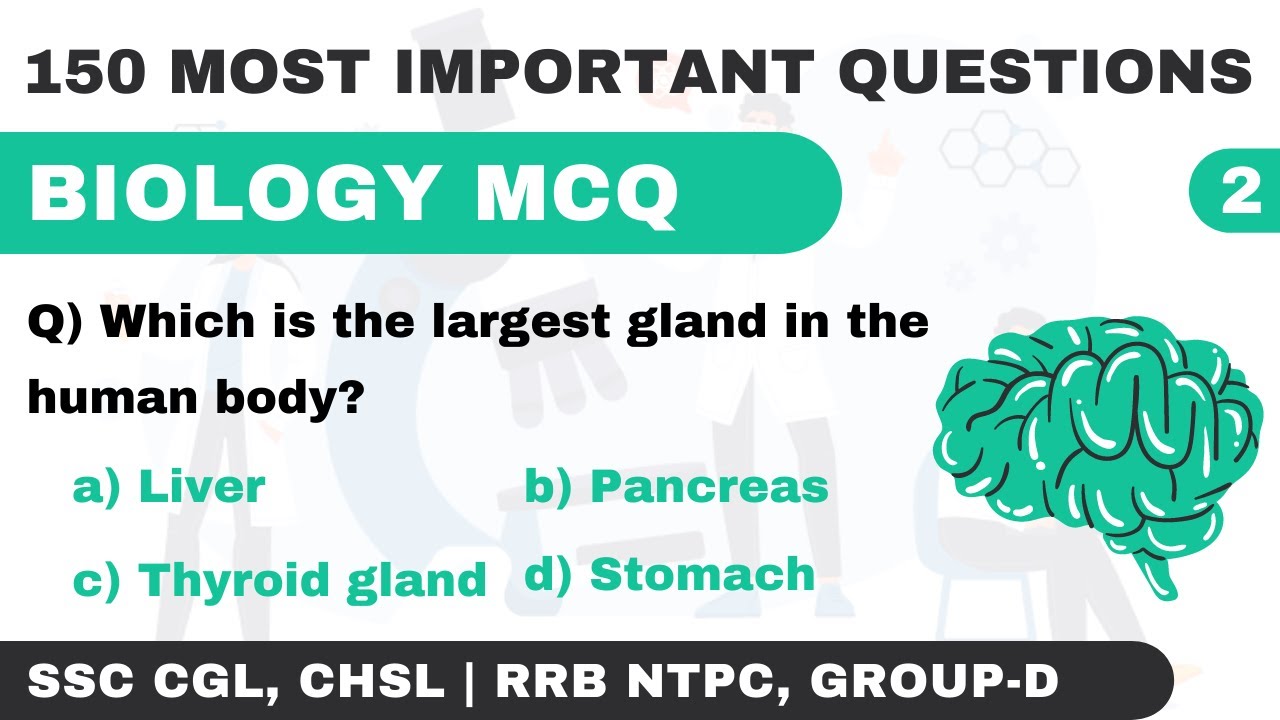 150 MOST IMPORTANT QUESTIONS

BIOLOGY MCQ

2

Q) Which is the largest gland in the human body?

a) Liver

b) Pancreas

c) Thyroid gland

d) Stomach

SSC CGL, CHSL | RRB NTPC, GROUP-D